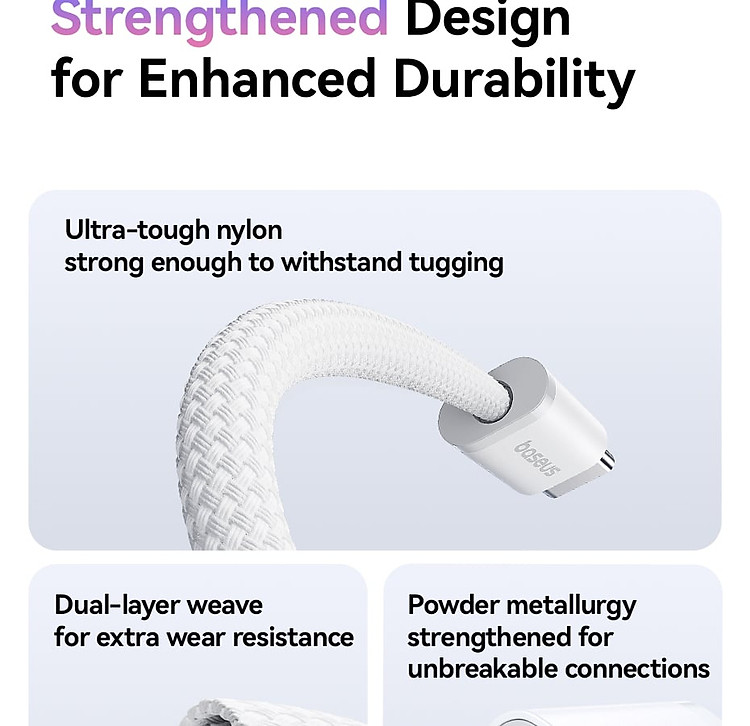 Strengthened Design for Enhanced Durability

Ultra-tough nylon strong enough to withstand tugging

baseus

Dual-layer weave for extra wear resistance

Powder metallurgy strengthened for unbreakable connections